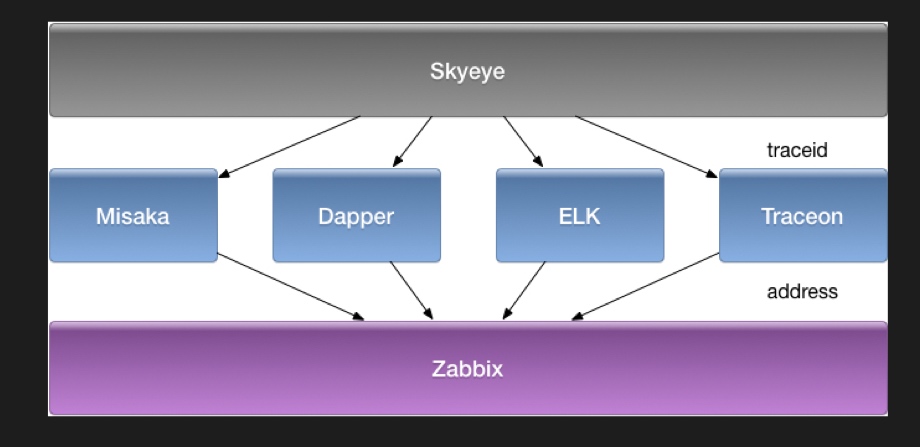 Skyeye

traceid

Misaka

Dapper

ELK

Traceon

address

Zabbix